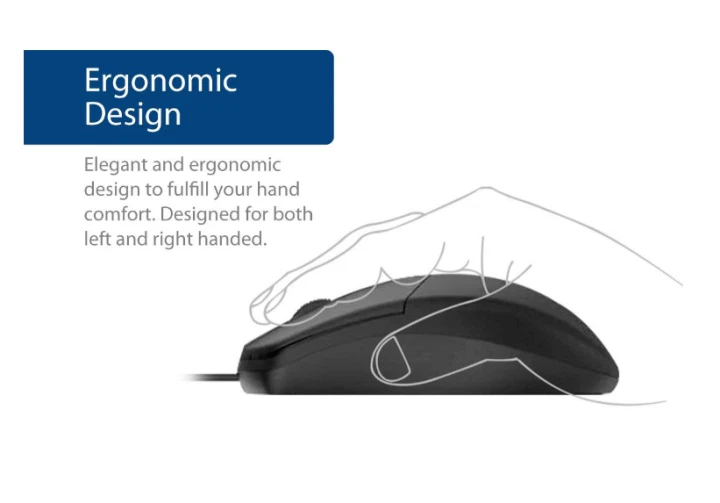 Ergonomic Design

Elegant and ergonomic design to fulfill your hand comfort. Designed for both left and right handed.